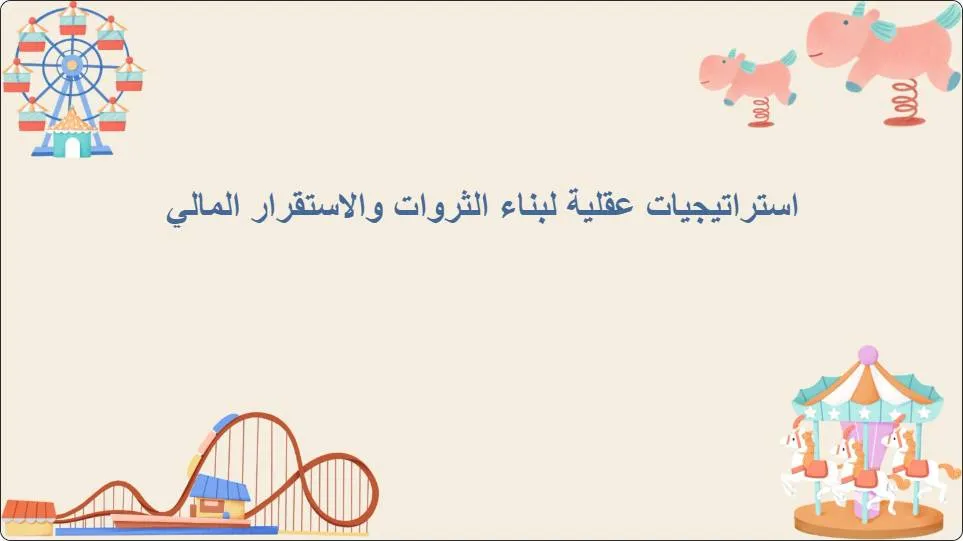 استراتيجيات عقلية لبناء الثروات والاستقرار المالي